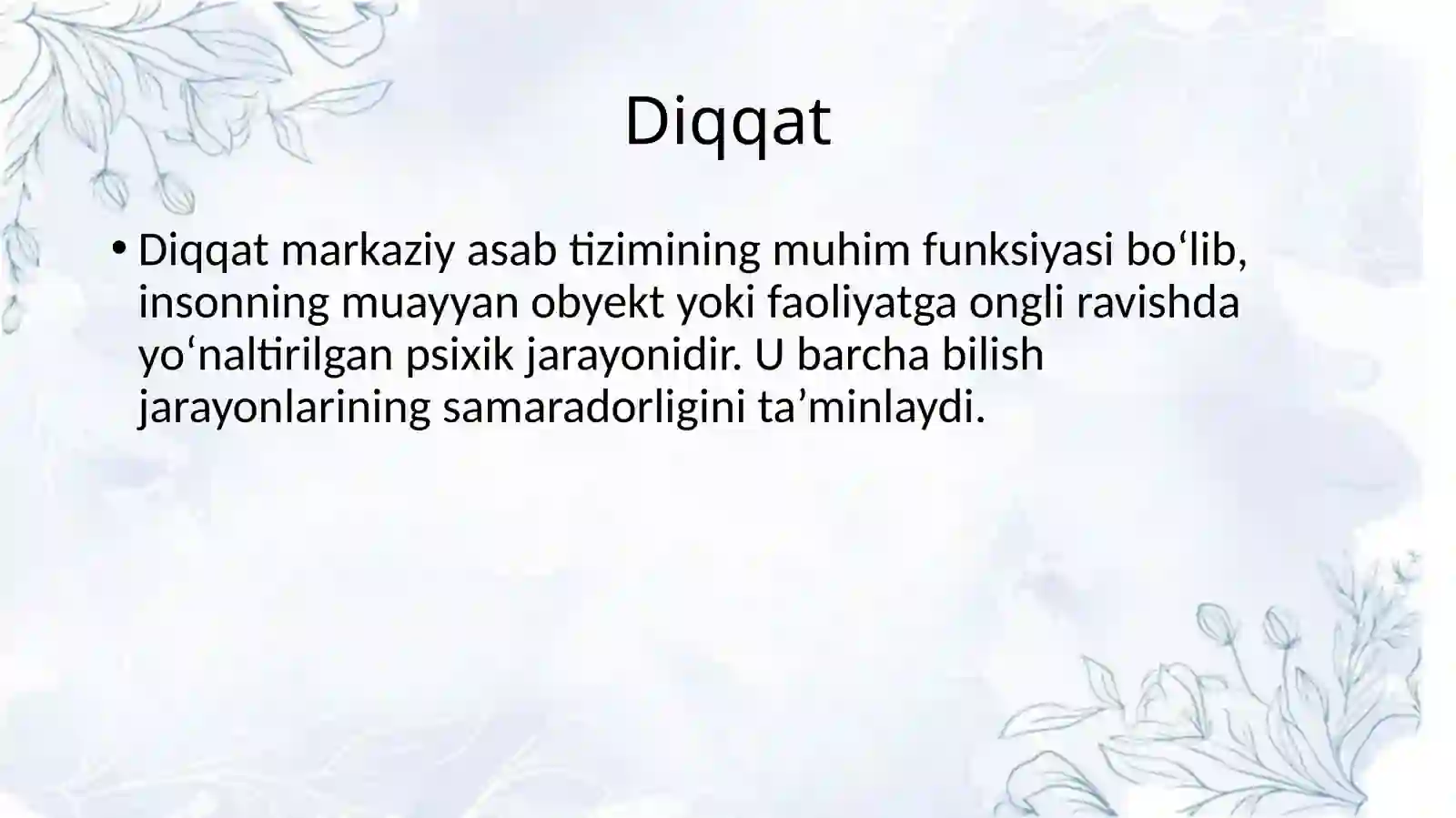 Diqqat

• Diqqat markaziy asab tizimining muhim funksiyasi bo‘lib, insonning muayyan obyekt yoki faoliyatga ongli ravishda yo‘naltirilgan psixik jarayonidir. U barcha bilish jarayonlarining samaradorligini ta’minlaydi.